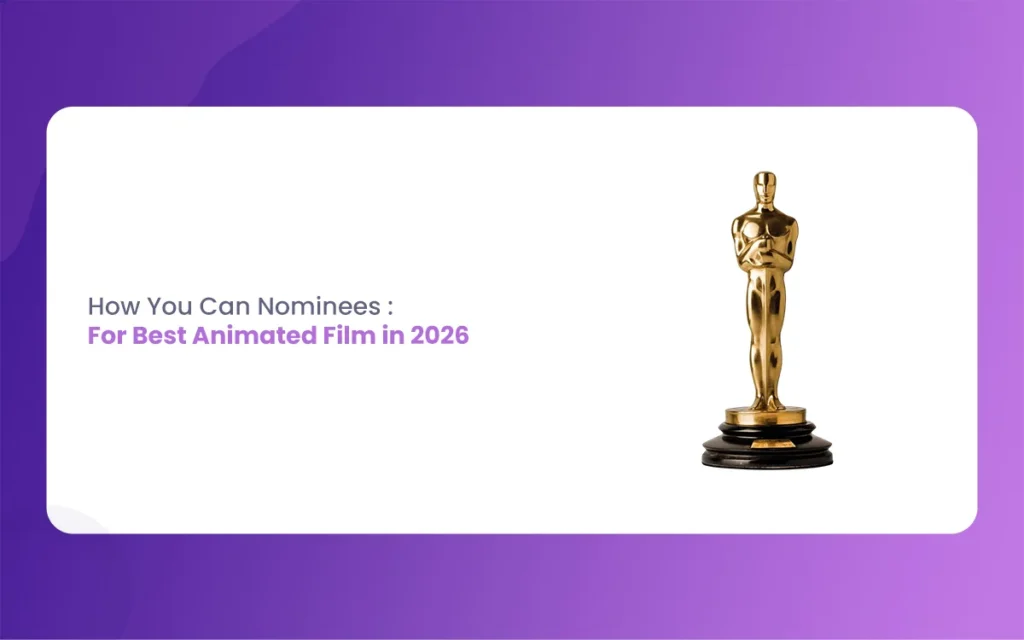 How You Can Nominees :
For Best Animated Film in 2026